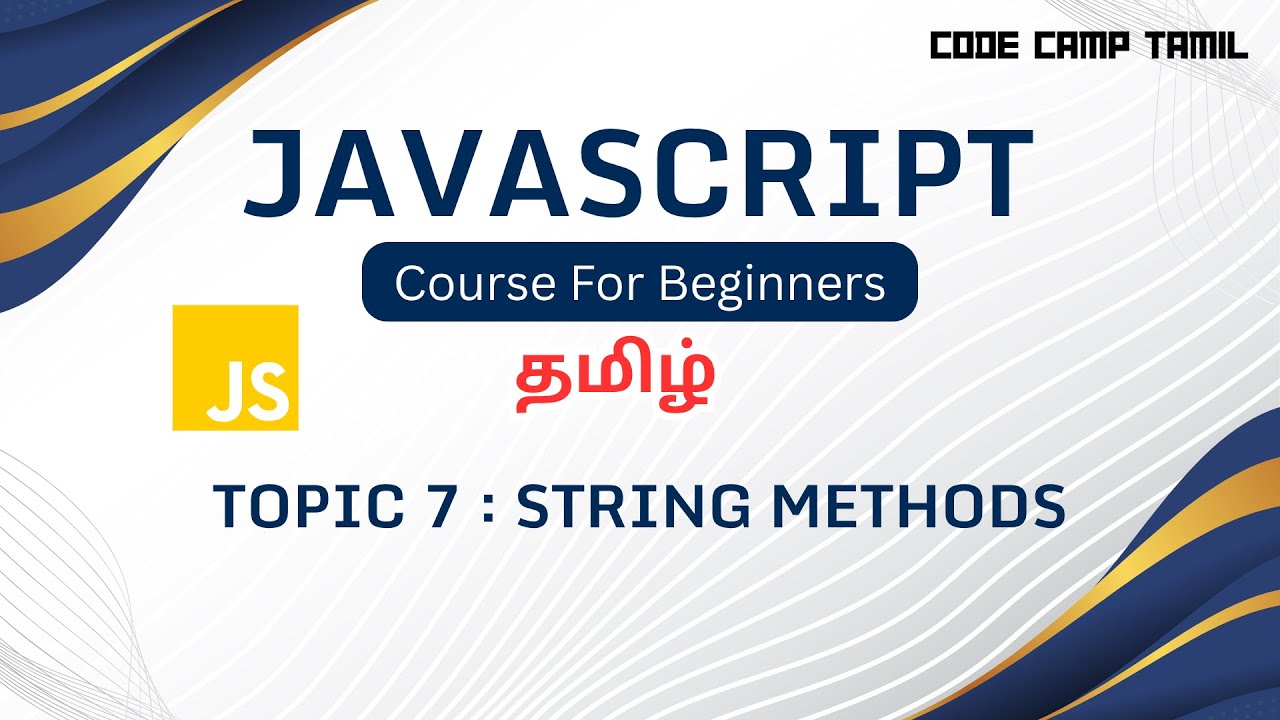 CODE CAMP TAMIL

JAVASCRIPT

Course For Beginners

JS

தமிழ்

TOPIC 7 : STRING METHODS